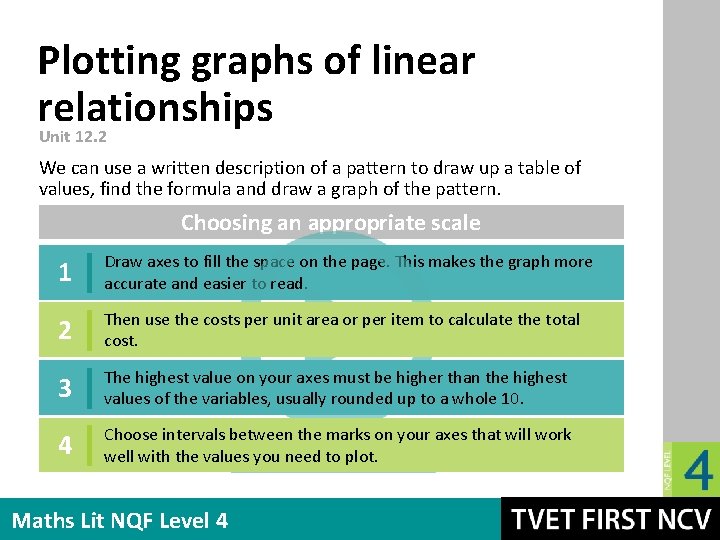 Plotting graphs of linear relationships
Unit 12.2

We can use a written description of a pattern to draw up a table of values, find the formula and draw a graph of the pattern.

Choosing an appropriate scale

1 Draw axes to fill the space on the page. This makes the graph more accurate and easier to read.

2 Then use the costs per unit area or per item to calculate the total cost.

3 The highest value on your axes must be higher than the highest values of the variables, usually rounded up to a whole 10.

4 Choose intervals between the marks on your axes that will work well with the values you need to plot.

NQF LEVEL 4

Maths Lit NQF Level 4

TVET FIRST NCV